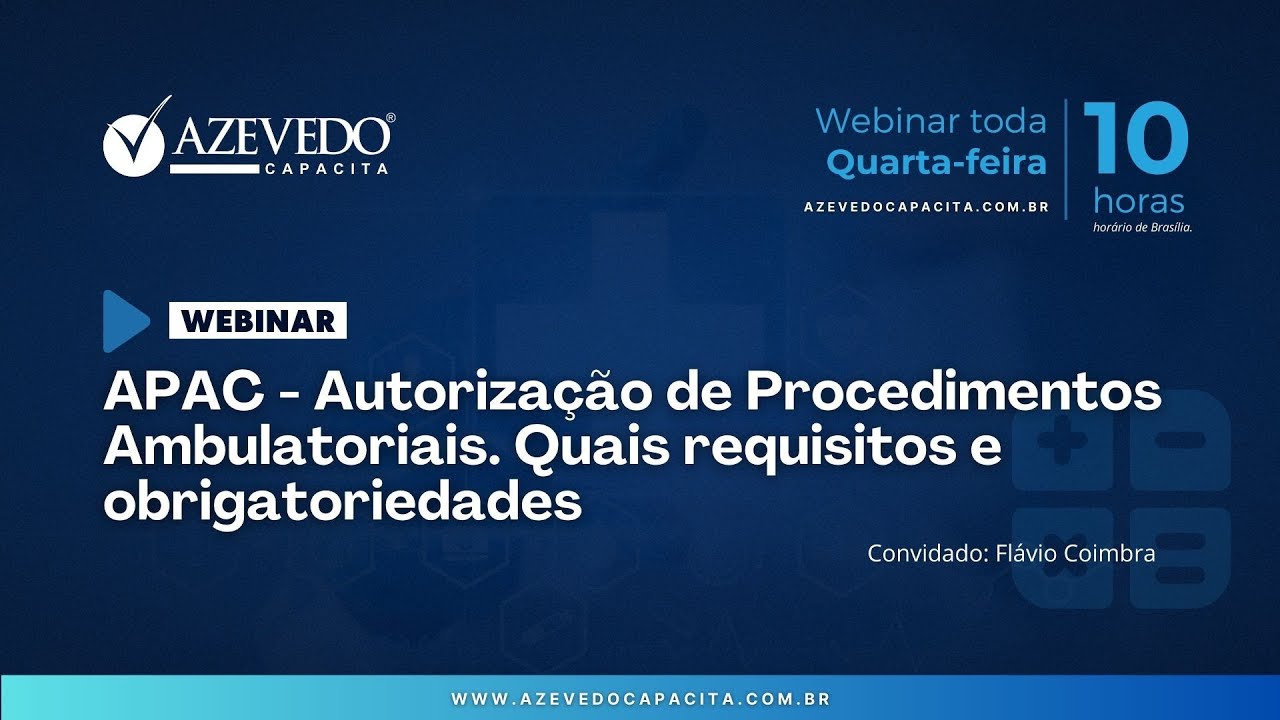 AZEVEDO®
CAPACITA

Webinar toda
Quarta-feira
AZEVEDOCAPACITA.COM.BR

10
horas
horário de Brasília.

WEBINAR

APAC - Autorização de Procedimentos Ambulatoriais. Quais requisitos e obrigatoriedades

Convidado: Flávio Coimbra

WWW.AZEVEDOCAPACITA.COM.BR